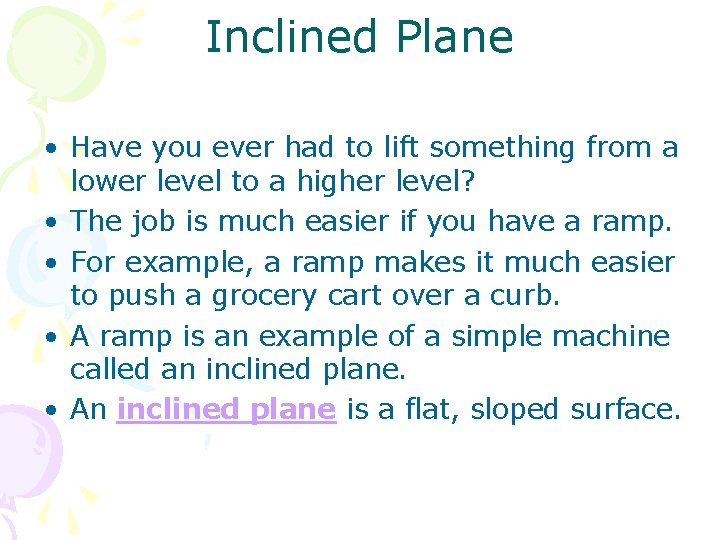 Inclined Plane

• Have you ever had to lift something from a lower level to a higher level?
• The job is much easier if you have a ramp.
• For example, a ramp makes it much easier to push a grocery cart over a curb.
• A ramp is an example of a simple machine called an inclined plane.
• An inclined plane is a flat, sloped surface.